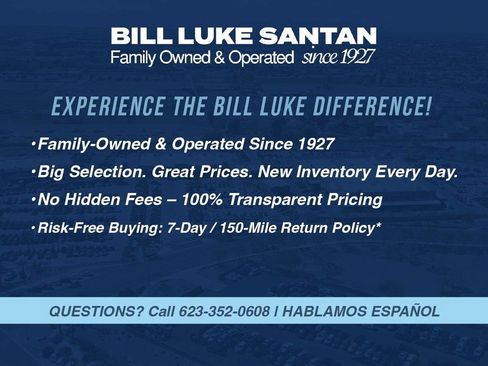 BILL LUKE SANTAN
Family Owned & Operated since 1927

EXPERIENCE THE BILL LUKE DIFFERENCE!

•Family-Owned & Operated Since 1927
•Big Selection. Great Prices. New Inventory Every Day.
•No Hidden Fees – 100% Transparent Pricing
•Risk-Free Buying: 7-Day / 150-Mile Return Policy*

QUESTIONS? Call 623-352-0608 | HABLAMOS ESPAÑOL